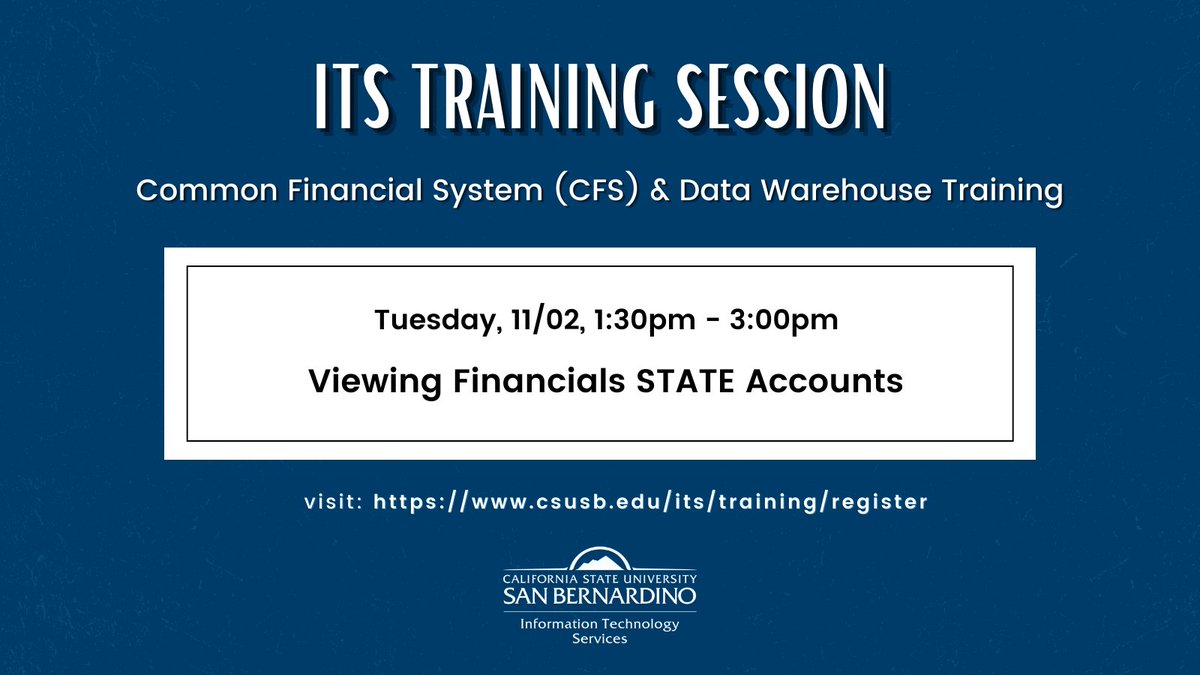 ITS TRAINING SESSION

Common Financial System (CFS) & Data Warehouse Training

Tuesday, 11/02, 1:30pm - 3:00pm

Viewing Financials STATE Accounts

visit: https://www.csusb.edu/its/training/register

CALIFORNIA STATE UNIVERSITY
SAN BERNARDINO
Information Technology Services